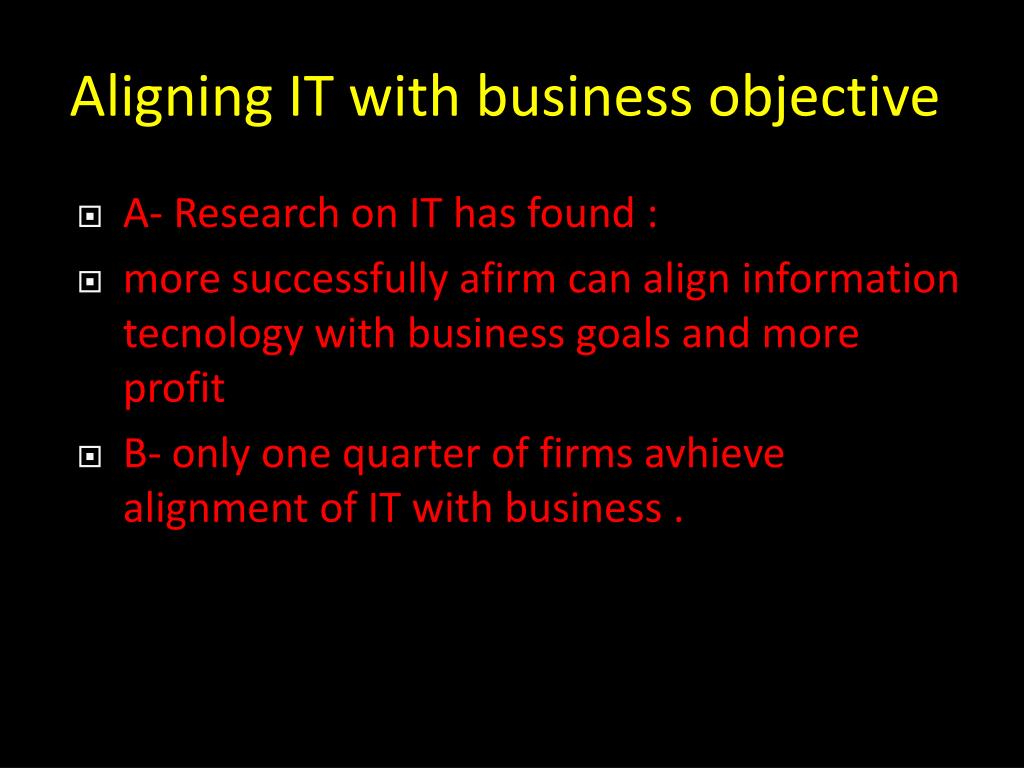 Aligning IT with business objective

A- Research on IT has found :

more successfully afirm can align information tecnology with business goals and more profit

B- only one quarter of firms avhieve alignment of IT with business .